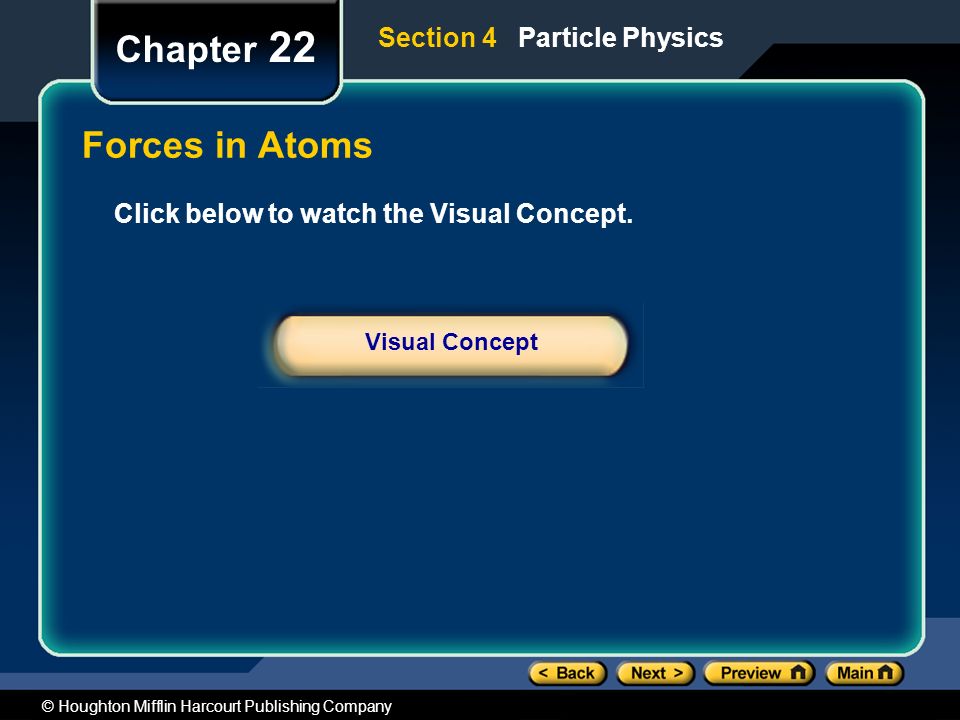 Chapter 22

Section 4 Particle Physics

Forces in Atoms

Click below to watch the Visual Concept.

Visual Concept

< Back

Next >

Preview

Main

© Houghton Mifflin Harcourt Publishing Company